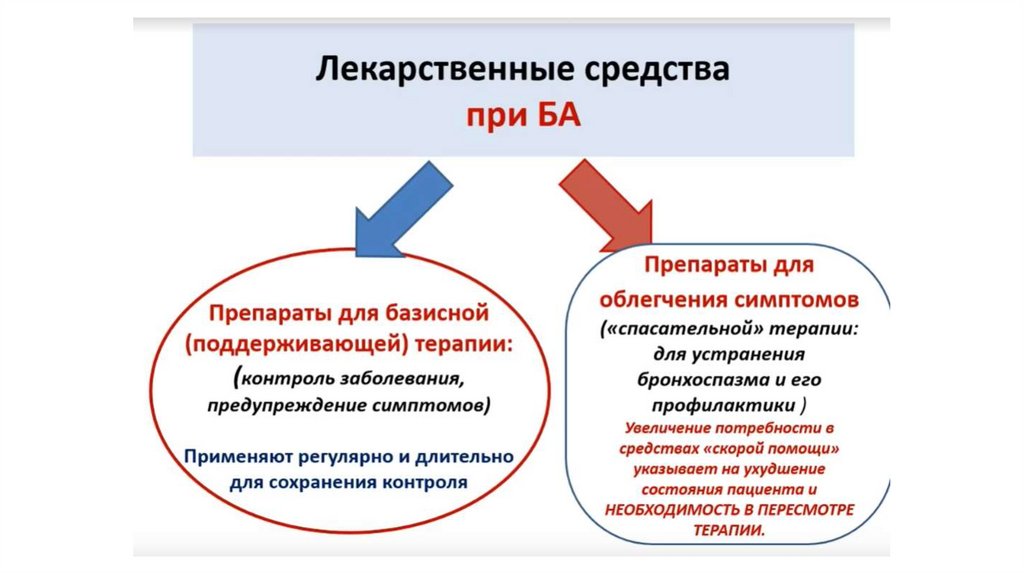 Лекарственные средства
при БА

Препараты для базисной (поддерживающей) терапии:
(контроль заболевания, предупреждение симптомов)

Применяют регулярно и длительно для сохранения контроля

Препараты для облегчения симптомов
(«спасательной» терапии: для устранения бронхоспазма и его профилактики )

Увеличение потребности в средствах «скорой помощи» указывает на ухудшение состояния пациента и НЕОБХОДИМОСТЬ В ПЕРЕСМОТРЕ ТЕРАПИИ.